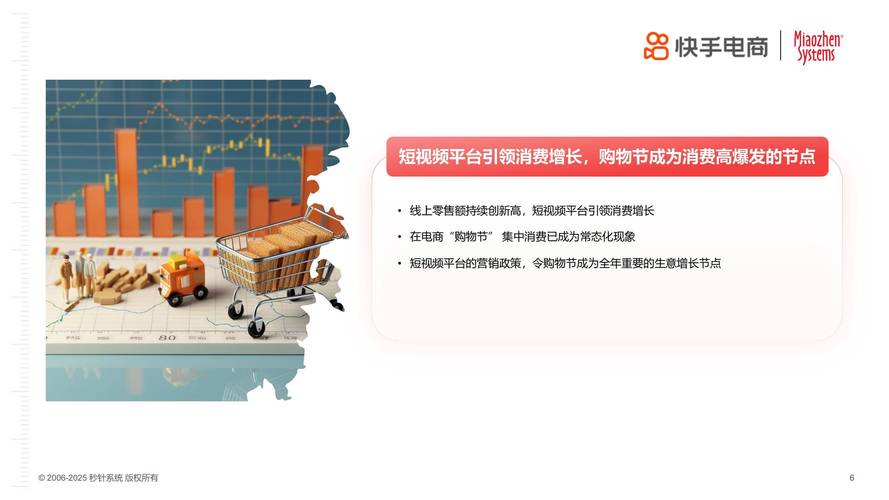 快手电商 | Miaozhen Systems

短视频平台引领消费增长，购物节成为消费高爆发的节点

• 线上零售额持续创新高，短视频平台引领消费增长
• 在电商“购物节” 集中消费已成为常态化现象
• 短视频平台的营销政策，令购物节成为全年重要的生意增长节点

80

© 2006-2025 秒针系统 版权所有

6